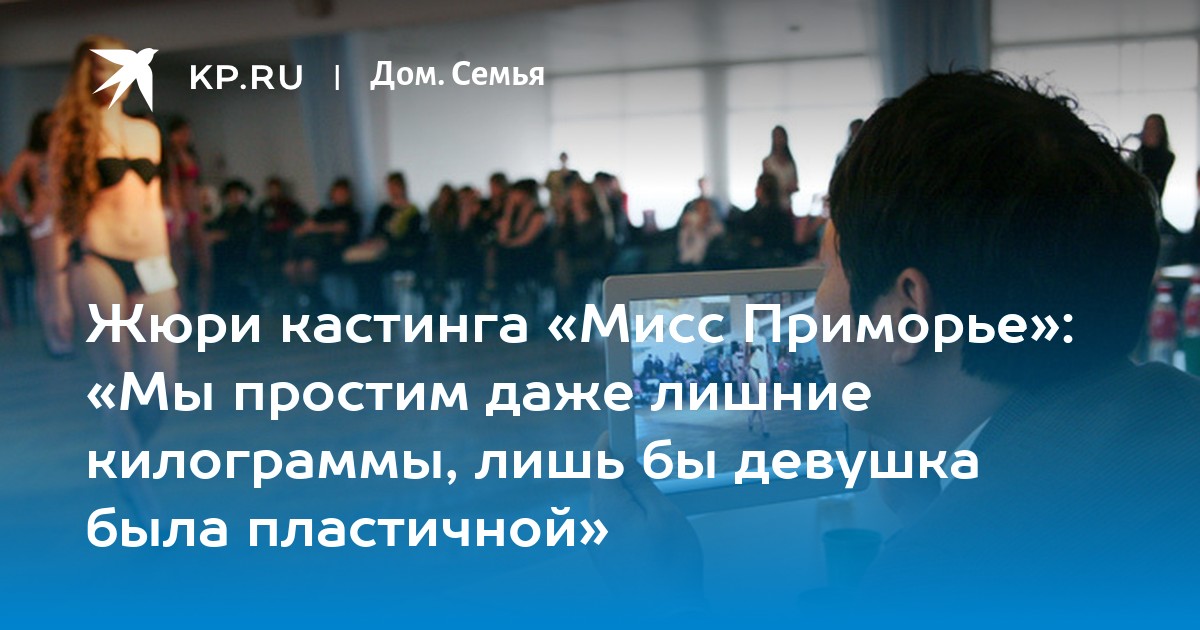 KP.RU | Дом. Семья

Жюри кастинга «Мисс Приморье»: «Мы простим даже лишние килограммы, лишь бы девушка была пластичной»